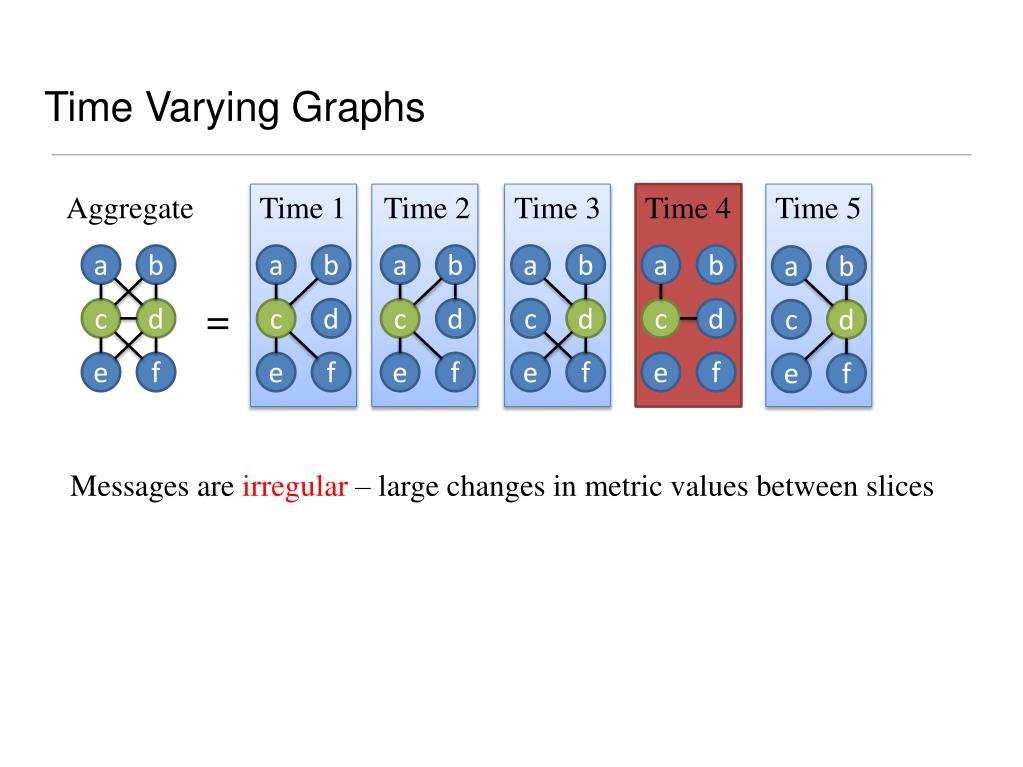 Time Varying Graphs

Aggregate

a b
c d
e f

=

Time 1

a b
c d
e f

Time 2

a b
c d
e f

Time 3

a b
c d
e f

Time 4

a b
c d
e f

Time 5

a b
c d
e f

Messages are irregular – large changes in metric values between slices